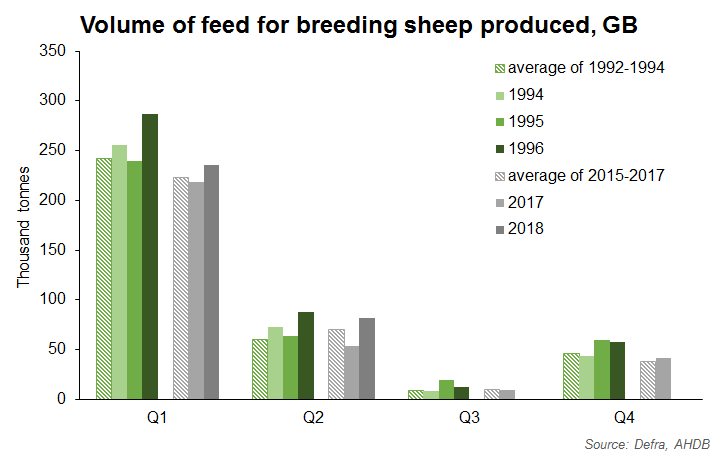 Volume of feed for breeding sheep produced, GB

350
300
250
200
150
100
50
0

Thousand tonnes

average of 1992-1994
1994
1995
1996
average of 2015-2017
2017
2018

Q1
Q2
Q3
Q4

Source: Defra, AHDB